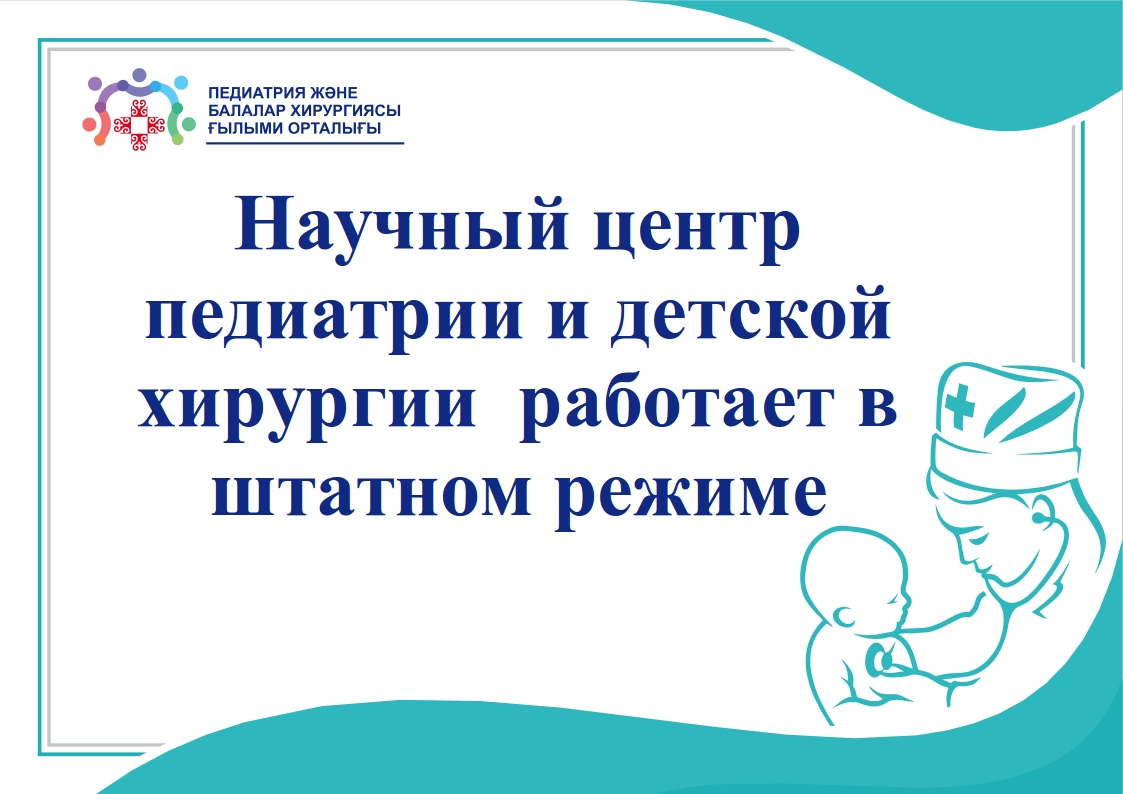 ПЕДИАТРИЯ ЖӘНЕ
БАЛАЛАР ХИРУРГИЯСЫ
ҒЫЛЫМИ ОРТАЛЫҒЫ

Научный центр педиатрии и детской хирургии  работает в штатном режиме